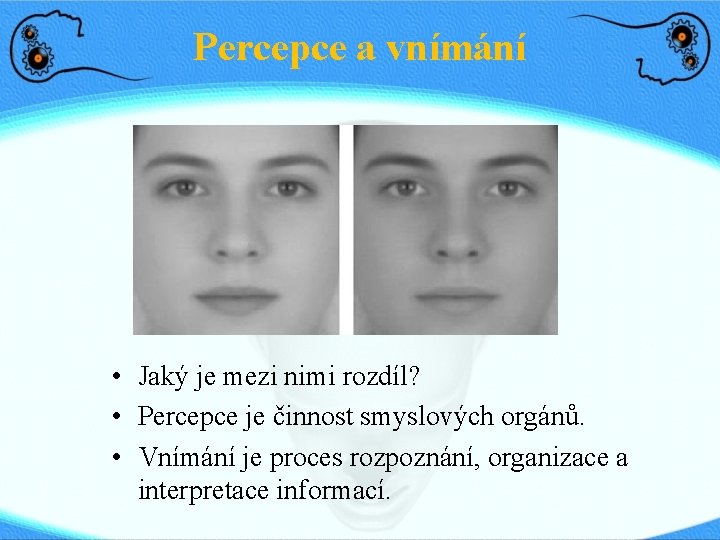 Percepce a vnímání

• Jaký je mezi nimi rozdíl?
• Percepce je činnost smyslových orgánů.
• Vnímání je proces rozpoznání, organizace a interpretace informací.